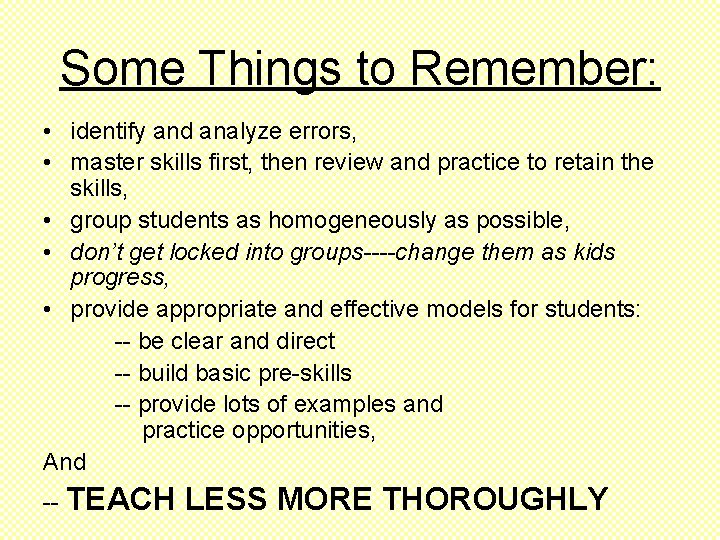 Some Things to Remember:

• identify and analyze errors,
• master skills first, then review and practice to retain the skills,
• group students as homogeneously as possible,
• don't get locked into groups----change them as kids progress,
• provide appropriate and effective models for students:
-- be clear and direct
-- build basic pre-skills
-- provide lots of examples and practice opportunities,

And

-- TEACH LESS MORE THOROUGHLY